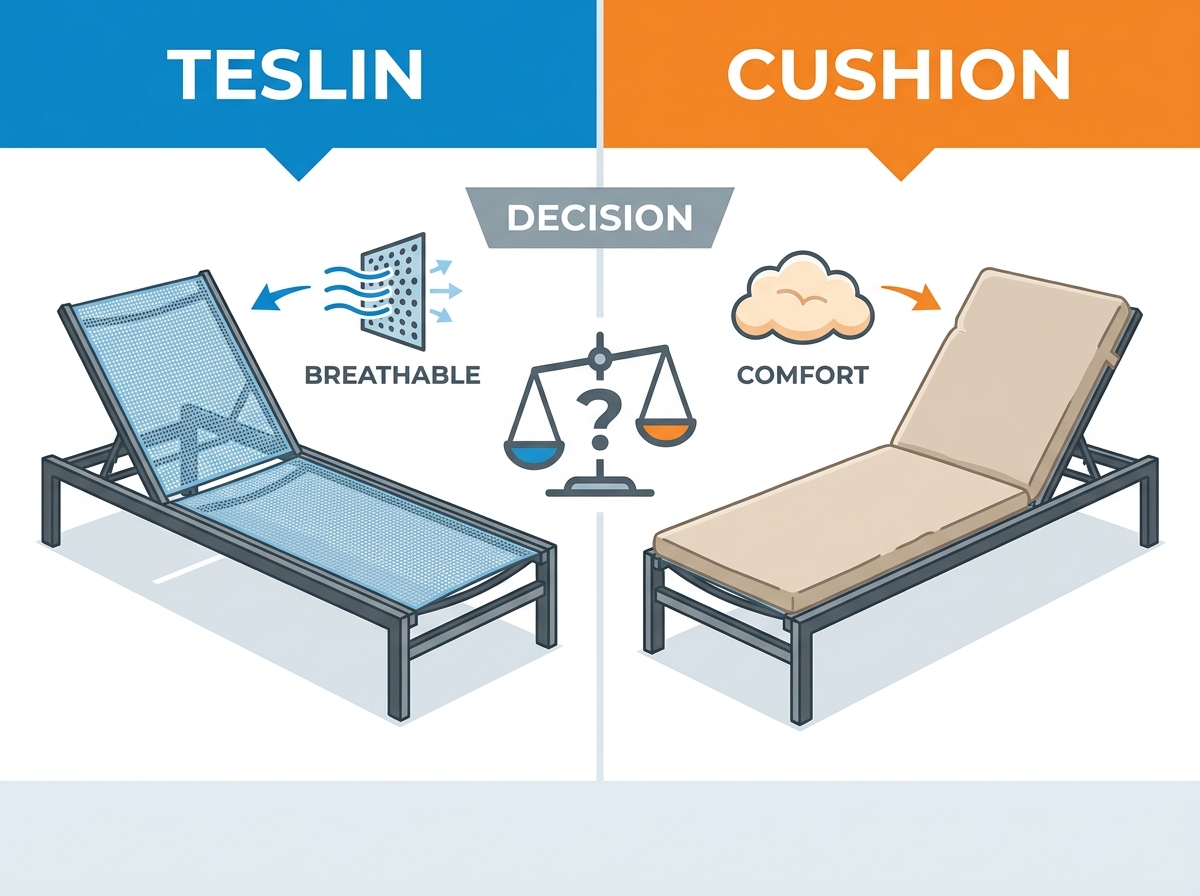 TESLIN

CUSHION

DECISION

BREATHABLE

?

COMFORT